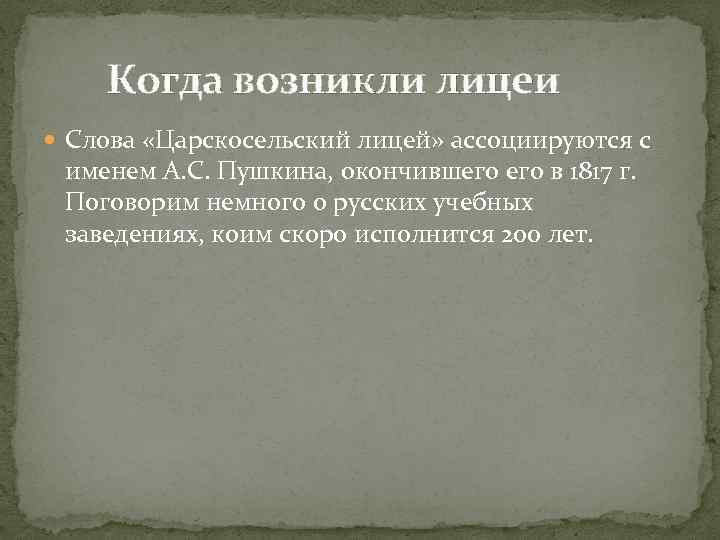 Когда возникли лицеи

Слова «Царскосельский лицей» ассоциируются с именем А.С. Пушкина, окончившего его в 1817 г. Поговорим немного о русских учебных заведениях, коим скоро исполнится 200 лет.